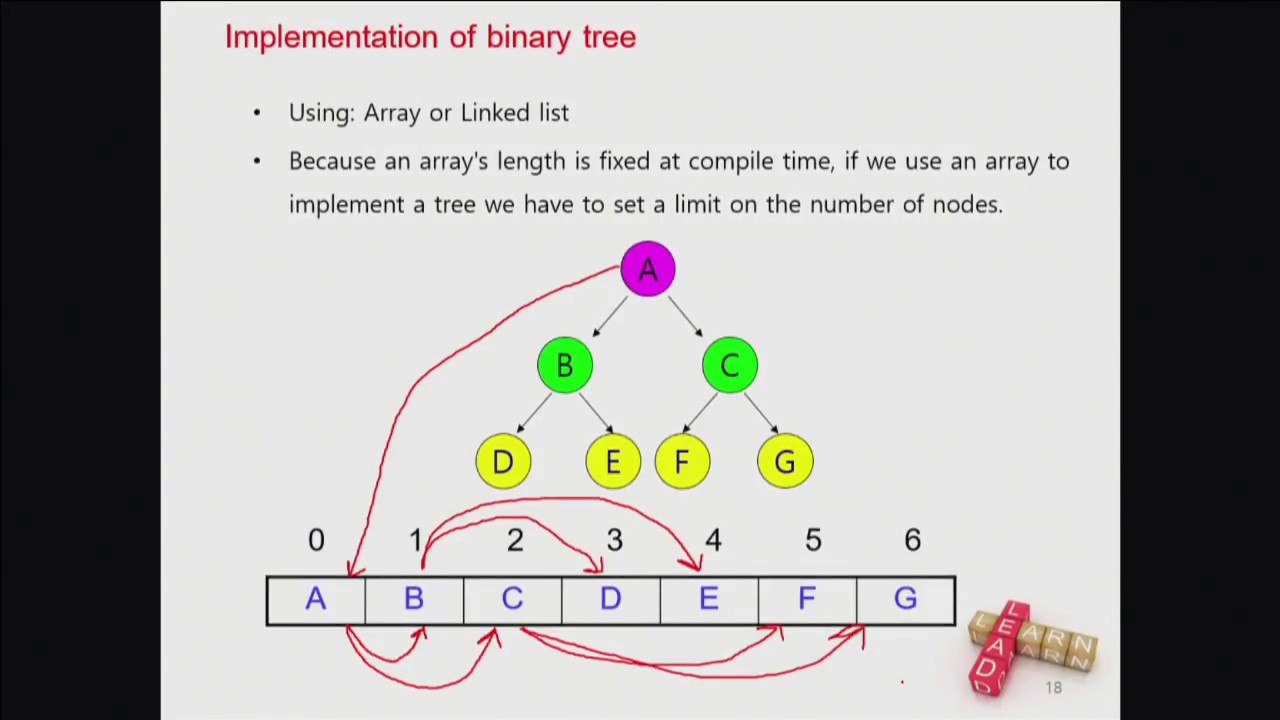 Implementation of binary tree

• Using: Array or Linked list

• Because an array's length is fixed at compile time, if we use an array to implement a tree we have to set a limit on the number of nodes.

A

B C

D E F G

| 0 | 1 | 2 | 3 | 4 | 5 | 6 |
|---|---|---|---|---|---|---|
| A | B | C | D | E | F | G |

LEAD LEARN

18